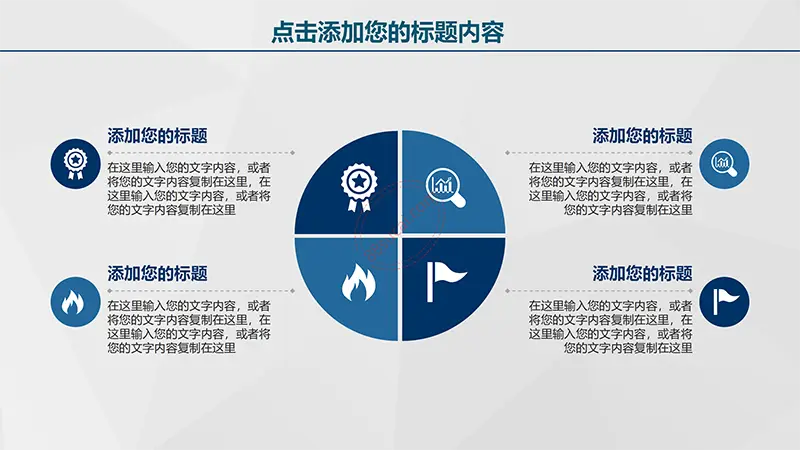 点击添加您的标题内容

添加您的标题

在这里输入您的文字内容，或者将您的文字内容复制在这里，在这里输入您的文字内容，或者将您的文字内容复制在这里

添加您的标题

在这里输入您的文字内容，或者将您的文字内容复制在这里，在这里输入您的文字内容，或者将您的文字内容复制在这里

添加您的标题

在这里输入您的文字内容，或者将您的文字内容复制在这里，在这里输入您的文字内容，或者将您的文字内容复制在这里

添加您的标题

在这里输入您的文字内容，或者将您的文字内容复制在这里，在这里输入您的文字内容，或者将您的文字内容复制在这里